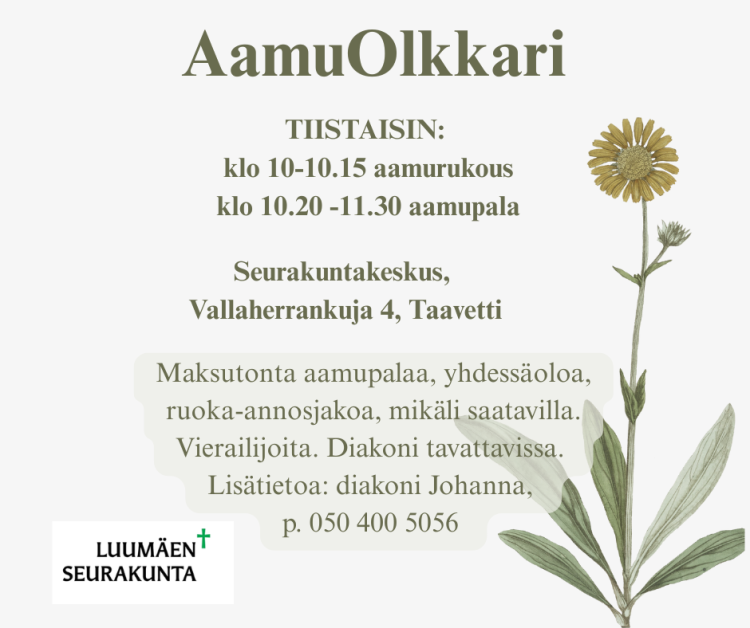 AamuOlkkari

TIISTAISIN:
klo 10-10.15 aamurukous
klo 10.20 -11.30 aamupala

Seurakuntakeskus,
Vallaherrankuja 4, Taavetti

Maksutonta aamupalaa, yhdessäoloa, ruoka-annosjakoa, mikäli saatavilla. Vierailijoita. Diakoni tavattavissa. Lisätietoa: diakoni Johanna, p. 050 400 5056

LUUMÄEN
SEURAKUNTA